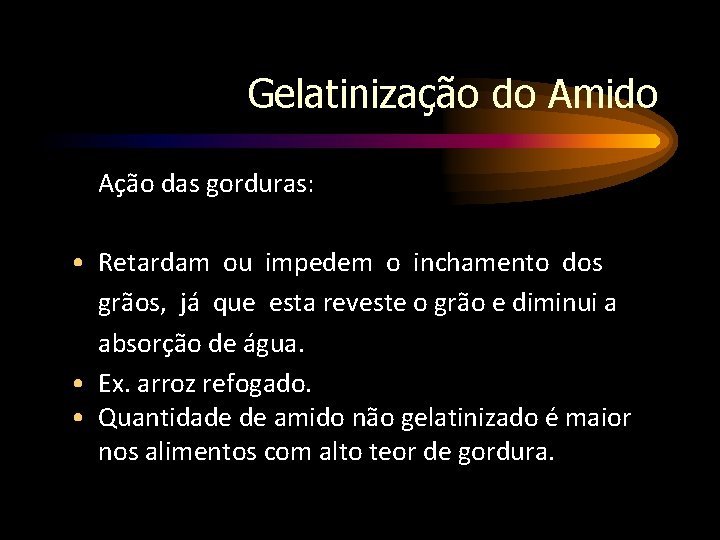 Gelatinização do Amido

Ação das gorduras:

• Retardam ou impedem o inchamento dos grãos, já que esta reveste o grão e diminui a absorção de água.
• Ex. arroz refogado.
• Quantidade de amido não gelatinizado é maior nos alimentos com alto teor de gordura.